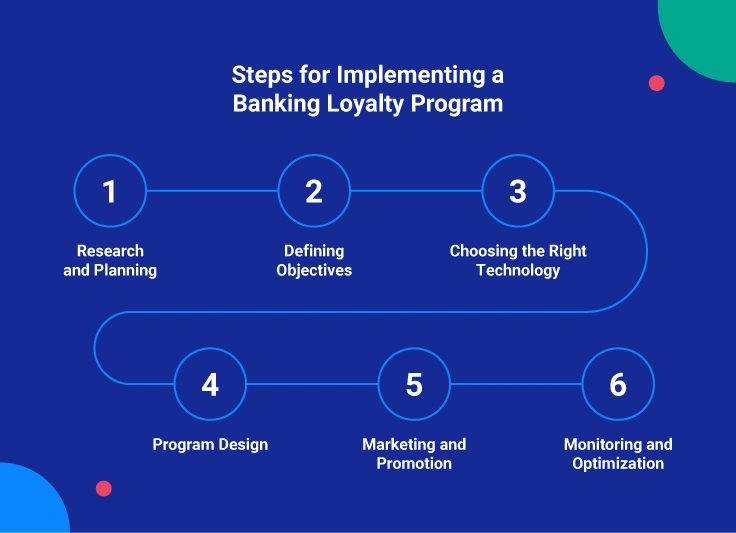 Steps for Implementing a Banking Loyalty Program

1
Research and Planning

2
Defining Objectives

3
Choosing the Right Technology

4
Program Design

5
Marketing and Promotion

6
Monitoring and Optimization